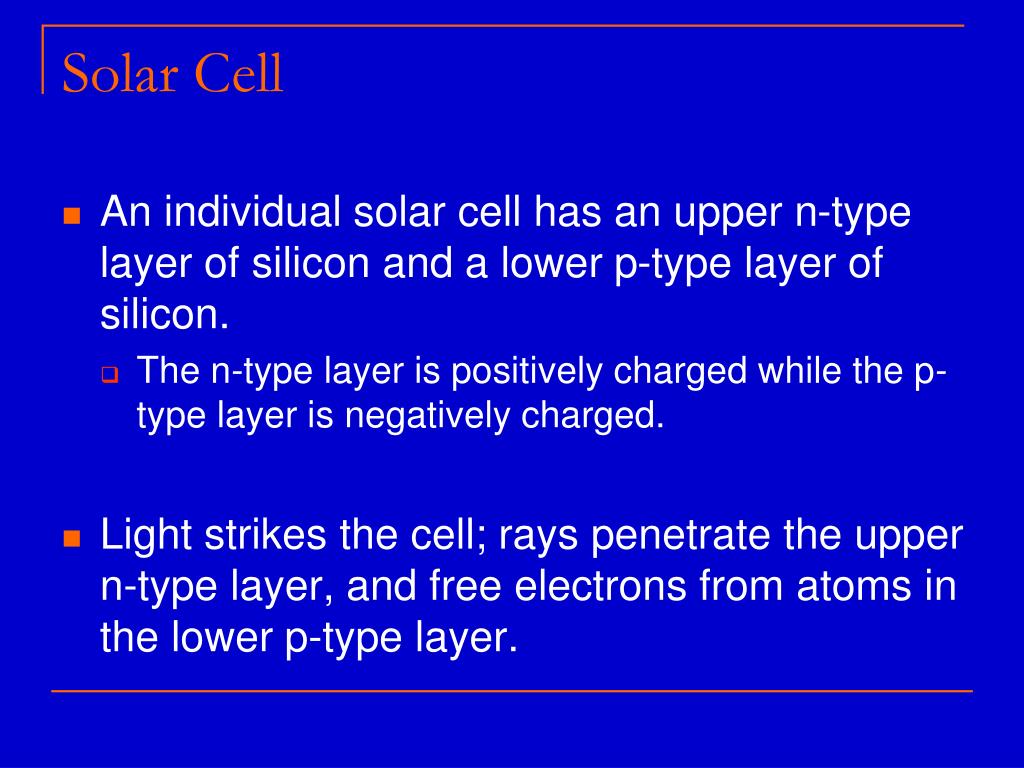 Solar Cell

An individual solar cell has an upper n-type layer of silicon and a lower p-type layer of silicon.

The n-type layer is positively charged while the p-type layer is negatively charged.

Light strikes the cell; rays penetrate the upper n-type layer, and free electrons from atoms in the lower p-type layer.